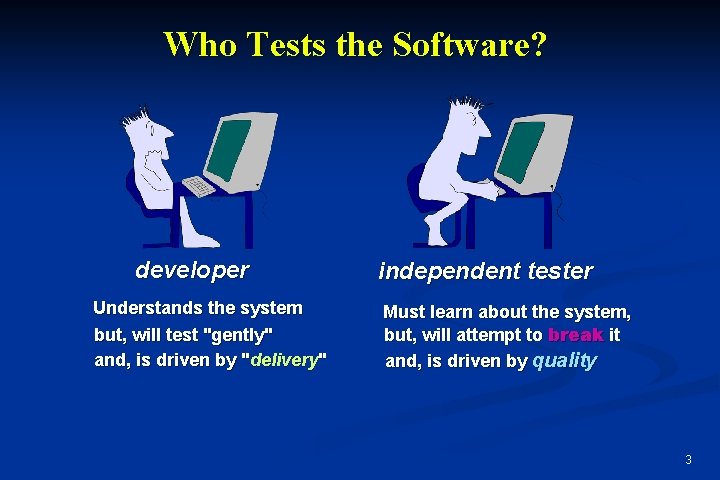 Who Tests the Software?

developer

Understands the system
but, will test "gently"
and, is driven by "delivery"

independent tester

Must learn about the system,
but, will attempt to break it
and, is driven by quality

3